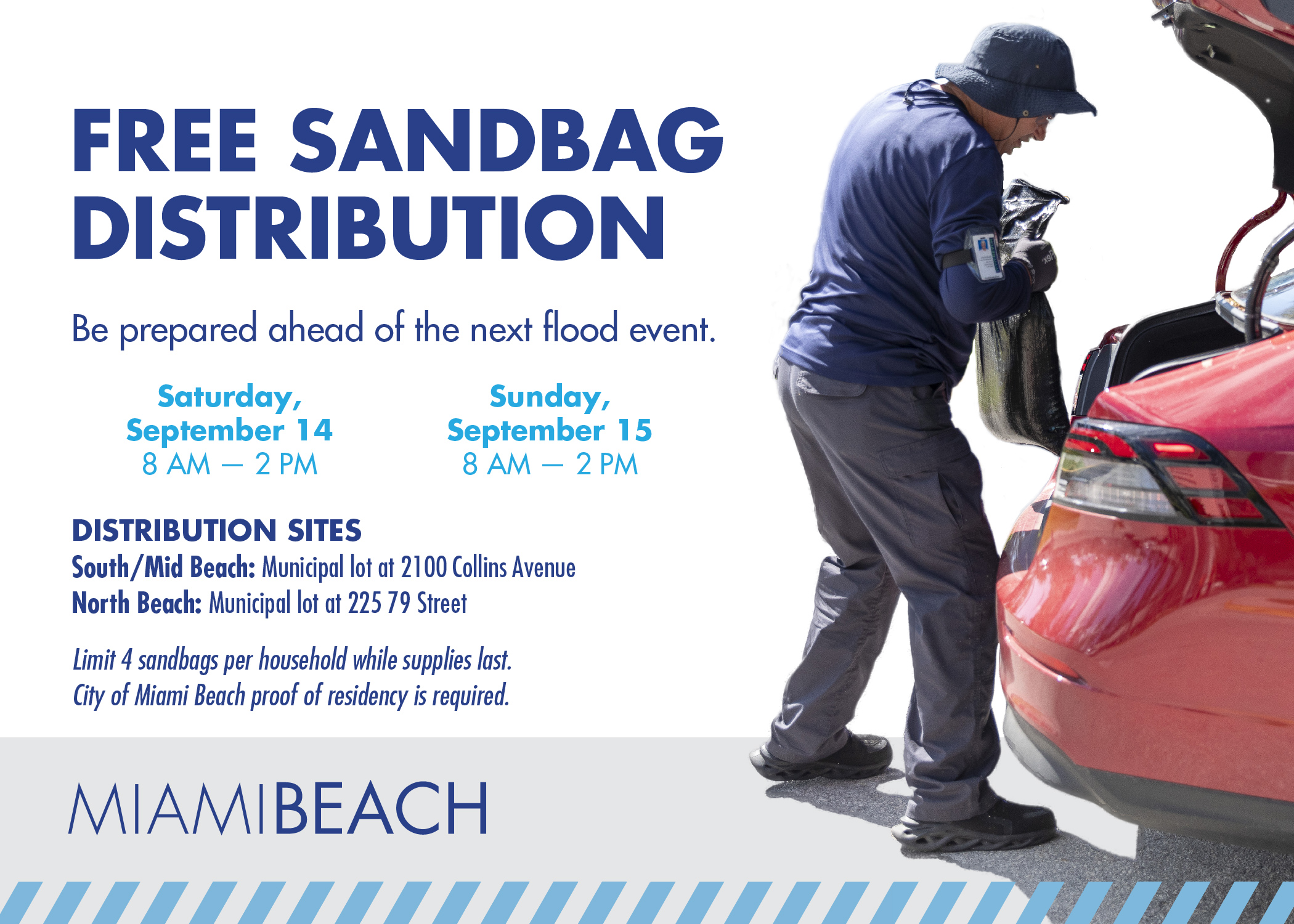 FREE SANDBAG DISTRIBUTION

Be prepared ahead of the next flood event.

Saturday, September 14
8 AM — 2 PM

Sunday, September 15
8 AM — 2 PM

DISTRIBUTION SITES
South/Mid Beach: Municipal lot at 2100 Collins Avenue
North Beach: Municipal lot at 225 79 Street

Limit 4 sandbags per household while supplies last.
City of Miami Beach proof of residency is required.

MIAMIBEACH